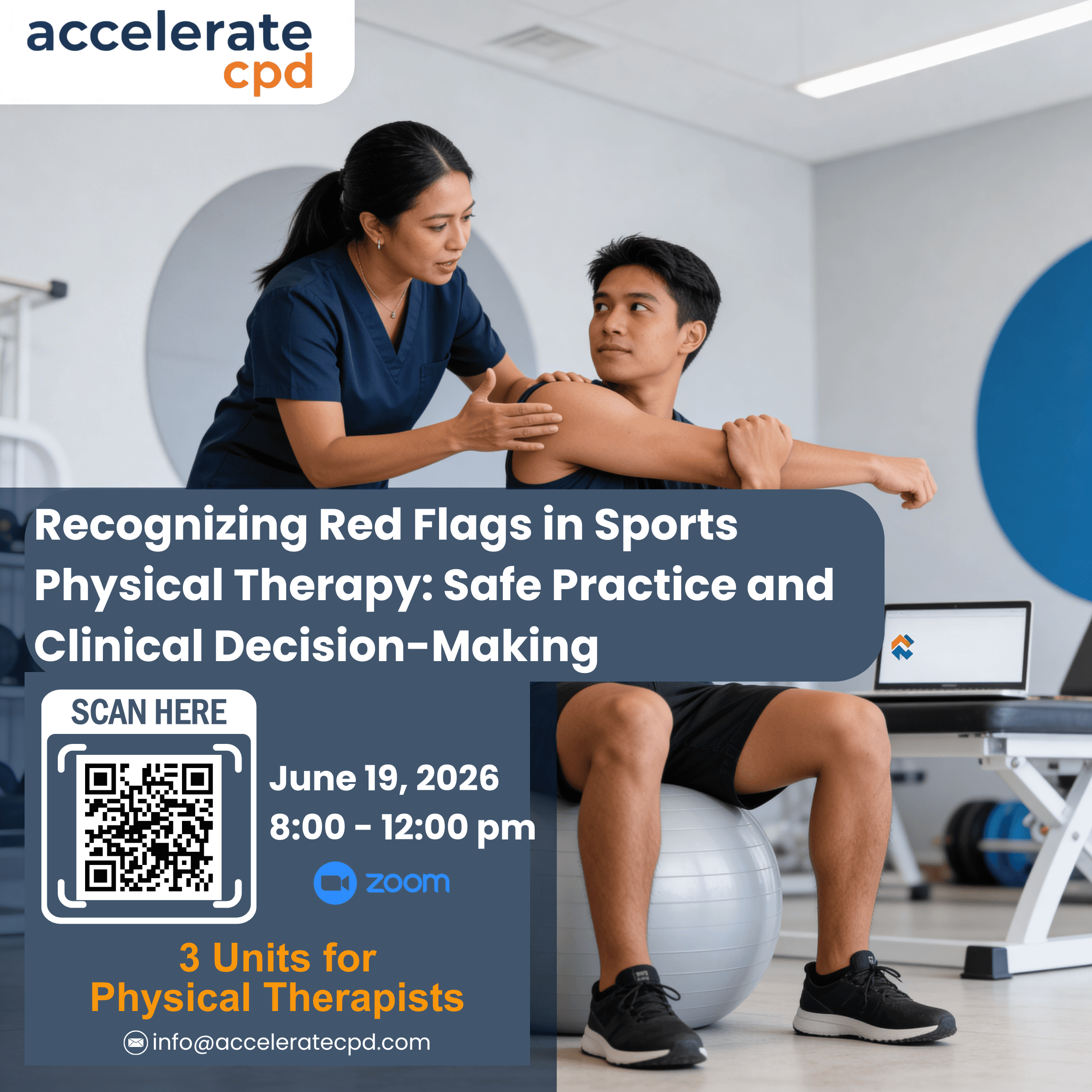 accelerate
cpd

Recognizing Red Flags in Sports Physical Therapy: Safe Practice and Clinical Decision-Making

SCAN HERE

June 19, 2026
8:00 - 12:00 pm

zoom

3 Units for
Physical Therapists

info@acceleratecpd.com